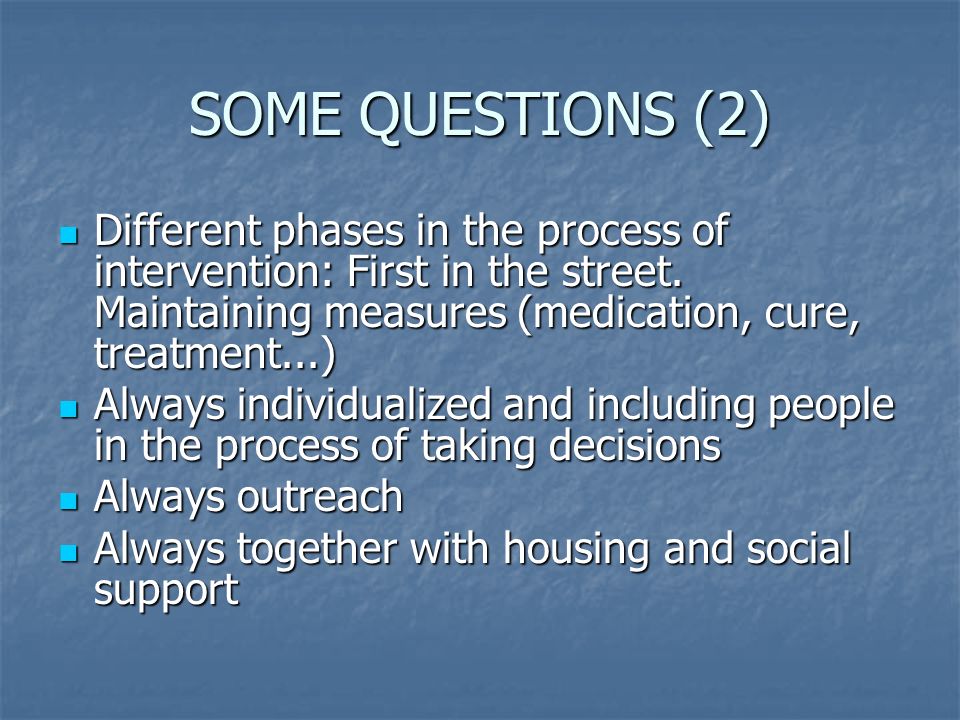 SOME QUESTIONS (2)

- Different phases in the process of intervention: First in the street. Maintaining measures (medication, cure, treatment...)
- Always individualized and including people in the process of taking decisions
- Always outreach
- Always together with housing and social support